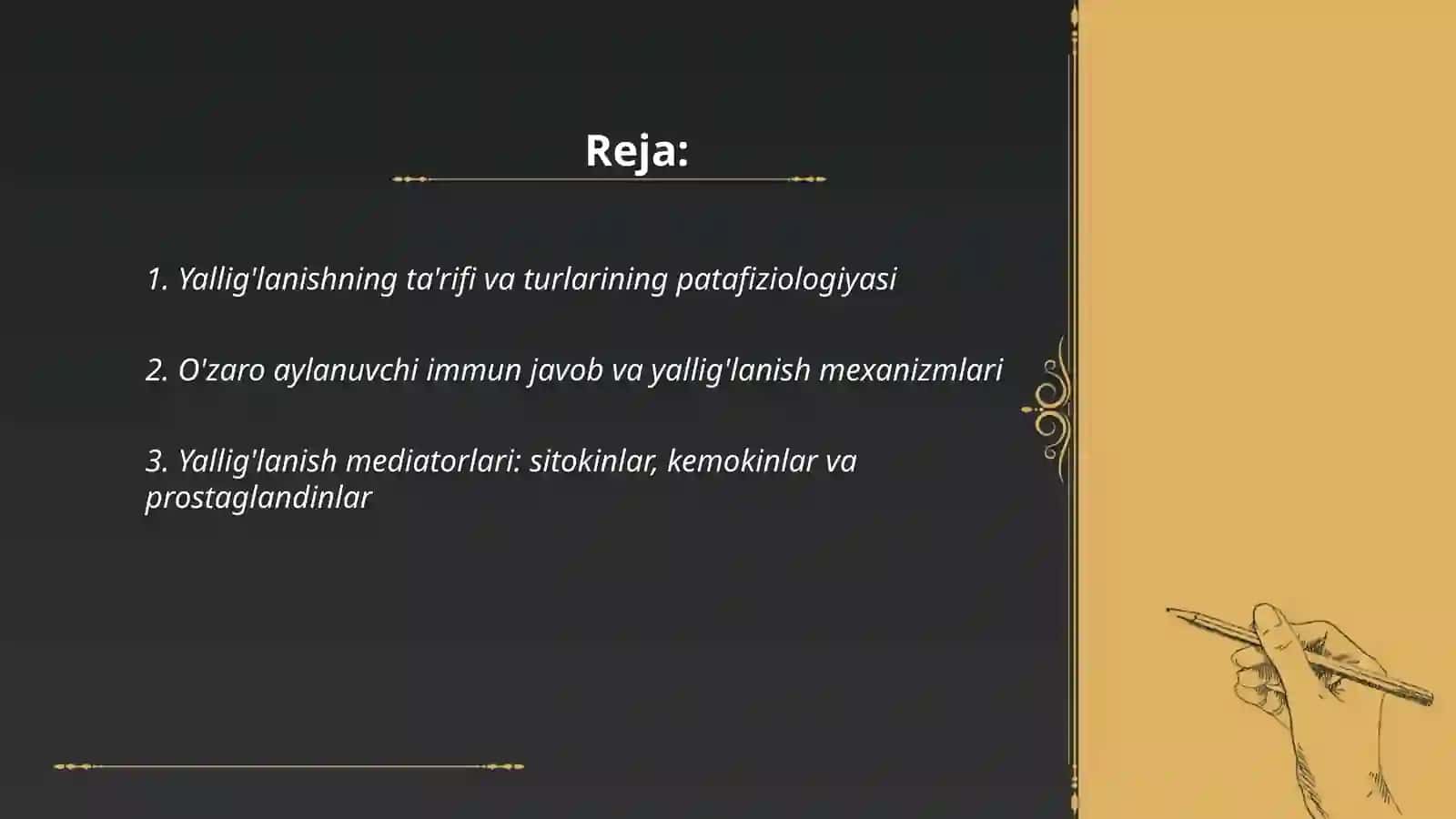 Reja:

1. Yallig'lanishning ta'rifi va turlarining patafiziologiyasi

2. O'zaro aylanuvchi immun javob va yallig'lanish mexanizmlari

3. Yallig'lanish mediatorlari: sitokinlar, kemokinlar va prostaglandinlar